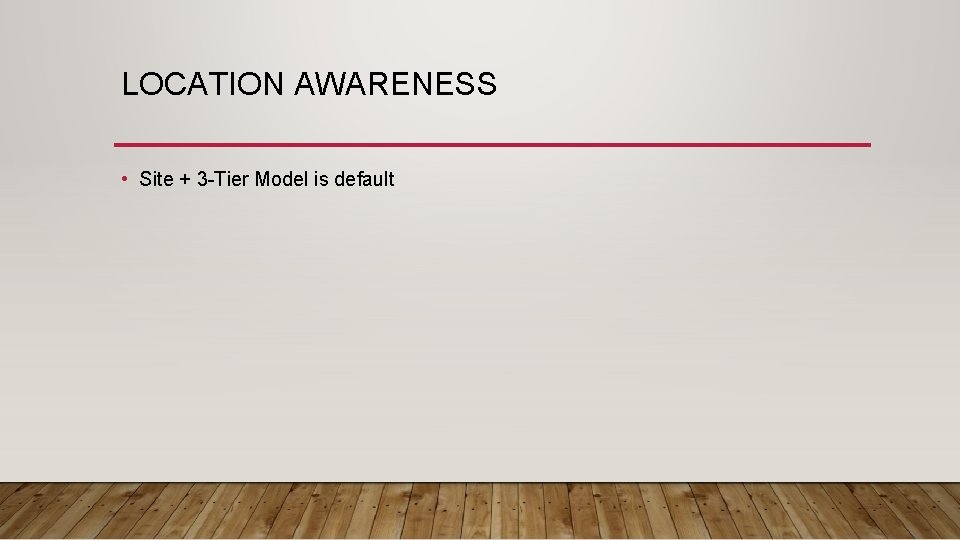 LOCATION AWARENESS

• Site + 3-Tier Model is default